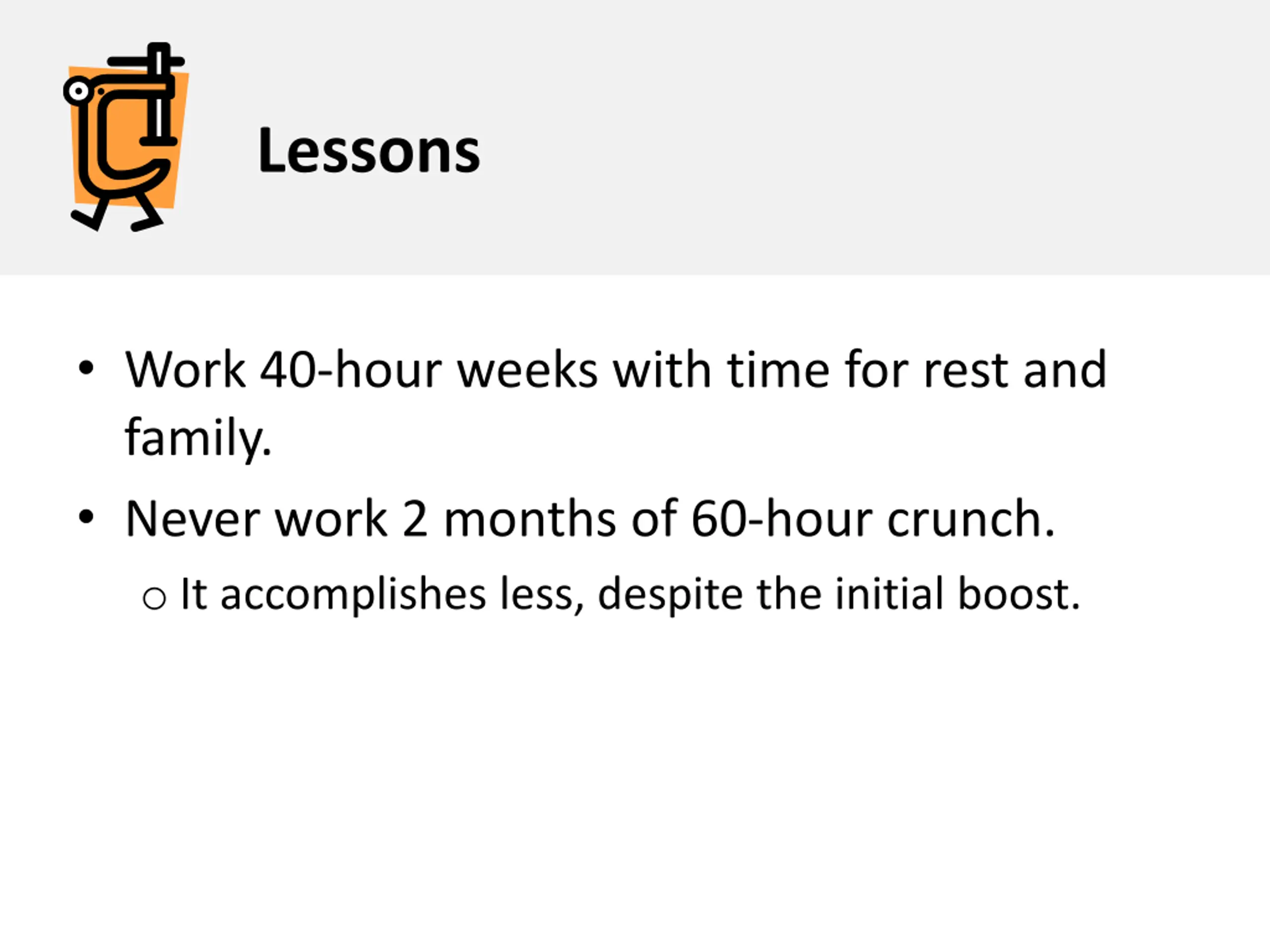 Lessons

• Work 40-hour weeks with time for rest and family.

• Never work 2 months of 60-hour crunch.

  ○ It accomplishes less, despite the initial boost.